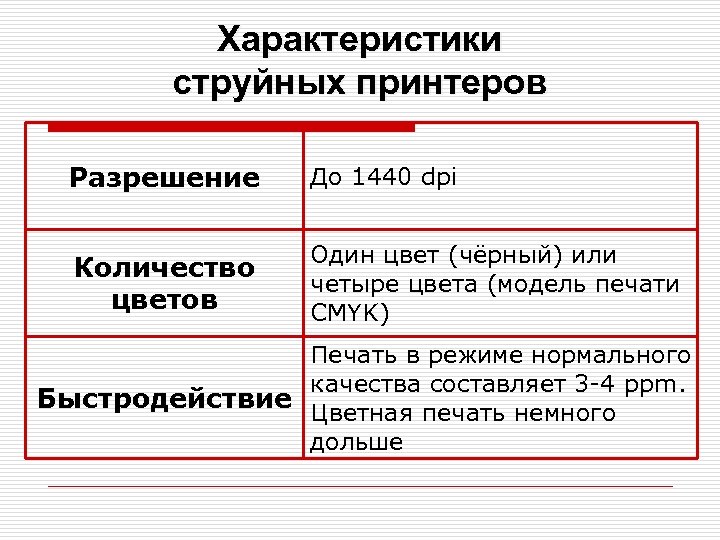 Характеристики струйных принтеров

| | |
|---|---|
| Разрешение | До 1440 dpi |
| Количество цветов | Один цвет (чёрный) или четыре цвета (модель печати CMYK) |
| Быстродействие | Печать в режиме нормального качества составляет 3-4 ppm. Цветная печать немного дольше |